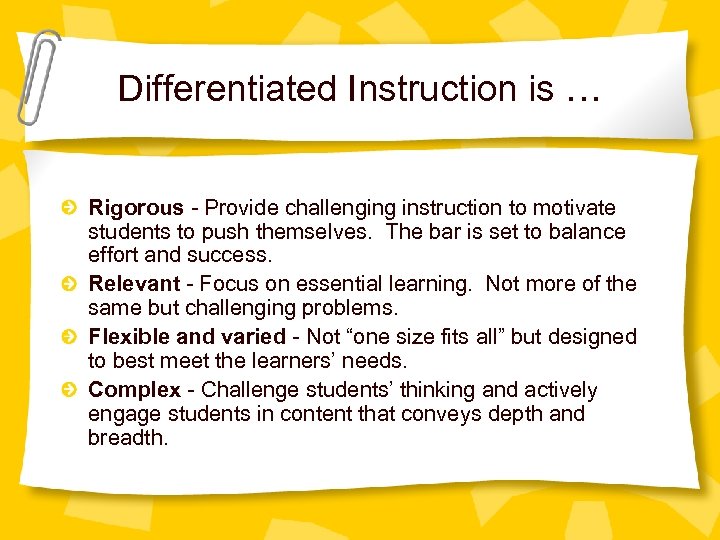 Differentiated Instruction is …

Rigorous - Provide challenging instruction to motivate students to push themselves.  The bar is set to balance effort and success.

Relevant - Focus on essential learning.  Not more of the same but challenging problems.

Flexible and varied - Not “one size fits all” but designed to best meet the learners’ needs.

Complex - Challenge students’ thinking and actively engage students in content that conveys depth and breadth.